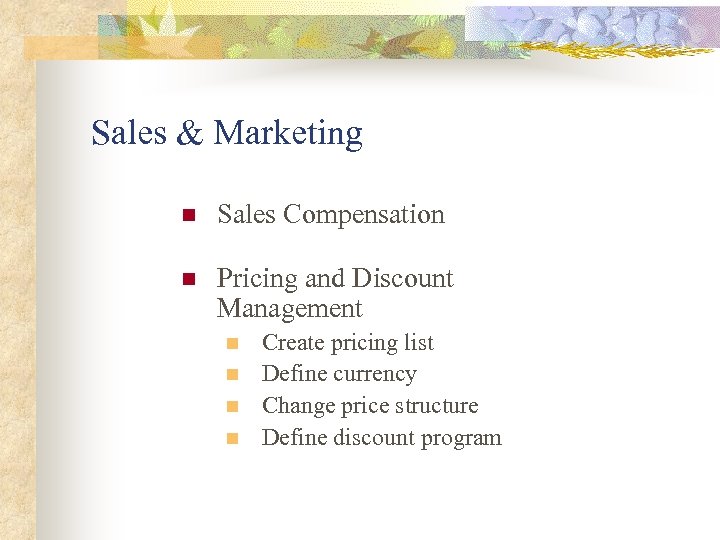 Sales & Marketing

- Sales Compensation

- Pricing and Discount Management
  - Create pricing list
  - Define currency
  - Change price structure
  - Define discount program